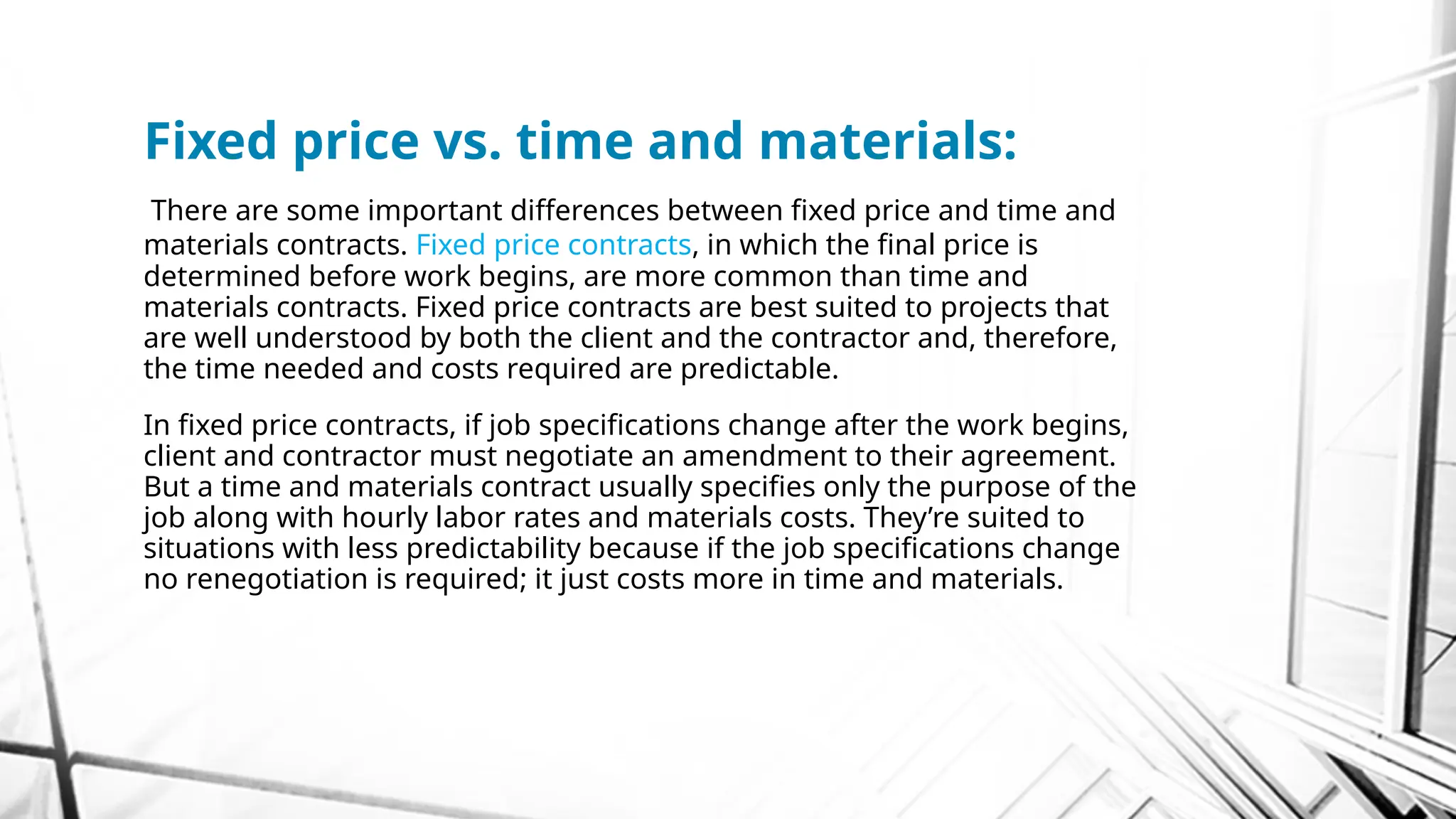 Fixed price vs. time and materials:

There are some important differences between fixed price and time and materials contracts. Fixed price contracts, in which the final price is determined before work begins, are more common than time and materials contracts. Fixed price contracts are best suited to projects that are well understood by both the client and the contractor and, therefore, the time needed and costs required are predictable.

In fixed price contracts, if job specifications change after the work begins, client and contractor must negotiate an amendment to their agreement. But a time and materials contract usually specifies only the purpose of the job along with hourly labor rates and materials costs. They’re suited to situations with less predictability because if the job specifications change no renegotiation is required; it just costs more in time and materials.